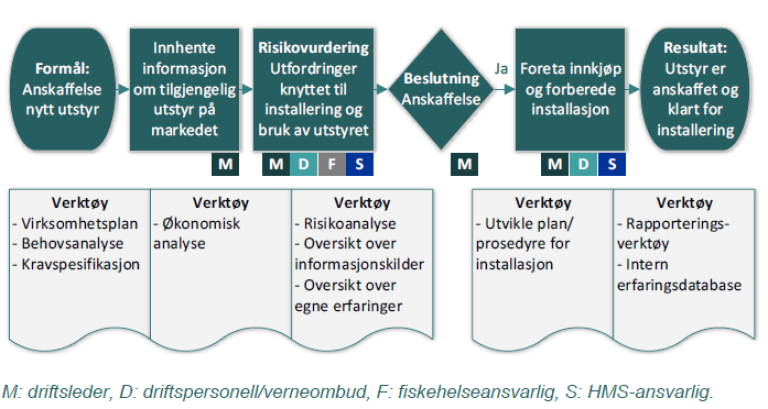 Formål: Anskaffelse nytt utstyr

Innhente informasjon om tilgjengelig utstyr på markedet

M

Risikovurdering Utfordringer knyttet til installering og bruk av utstyret

M D F S

Beslutning Anskaffelse

M

Ja

Foreta innkjøp og forberede installasjon

M D S

Resultat: Utstyr er anskaffet og klart for installering

Verktøy
- Virksomhetsplan
- Behovsanalyse
- Kravspesifikasjon

Verktøy
- Økonomisk analyse

Verktøy
- Risikoanalyse
- Oversikt over informasjonskilder
- Oversikt over egne erfaringer

Verktøy
- Utvikle plan/ prosedyre for installasjon

Verktøy
- Rapporteringsverktøy
- Intern erfaringsdatabase

M: driftsleder, D: driftspersonell/verneombud, F: fiskehelseansvarlig, S: HMS-ansvarlig.